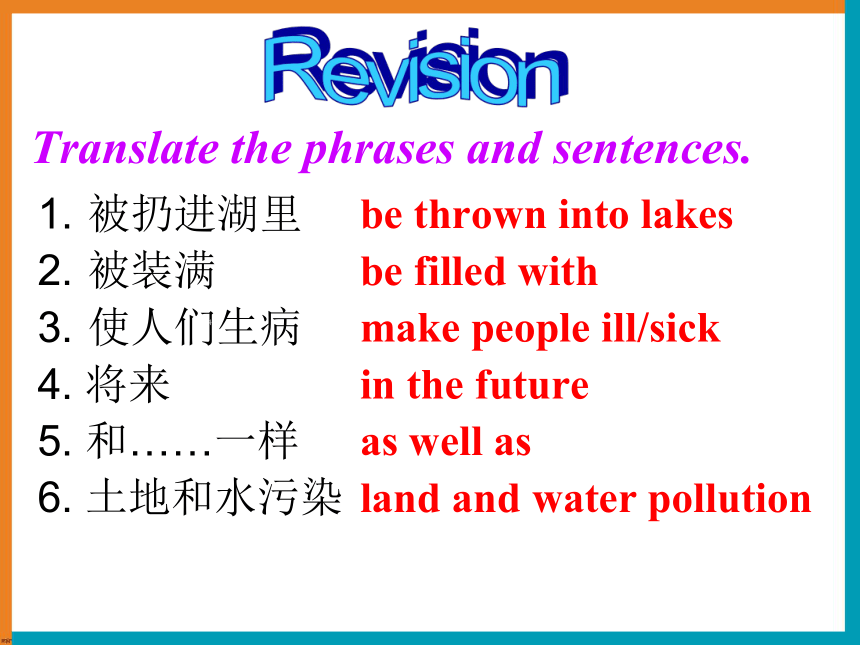 Revision

Translate the phrases and sentences.

1. 被扔进湖里 be thrown into lakes
2. 被装满 be filled with
3. 使人们生病 make people ill/sick
4. 将来 in the future
5. 和……一样 as well as
6. 土地和水污染 land and water pollution